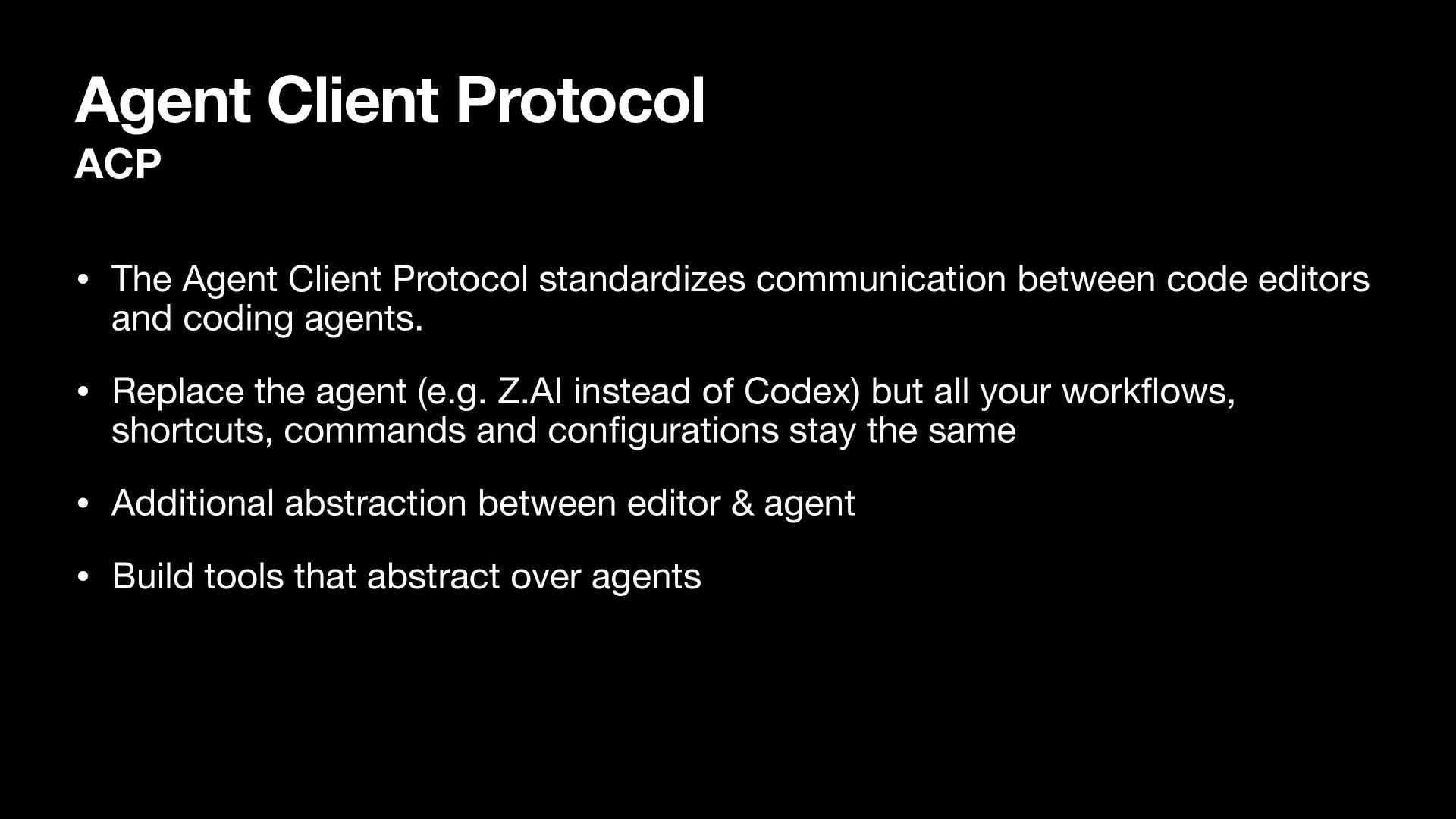 Agent Client Protocol
ACP

• The Agent Client Protocol standardizes communication between code editors and coding agents.

• Replace the agent (e.g. Z.AI instead of Codex) but all your workflows, shortcuts, commands and configurations stay the same

• Additional abstraction between editor & agent

• Build tools that abstract over agents